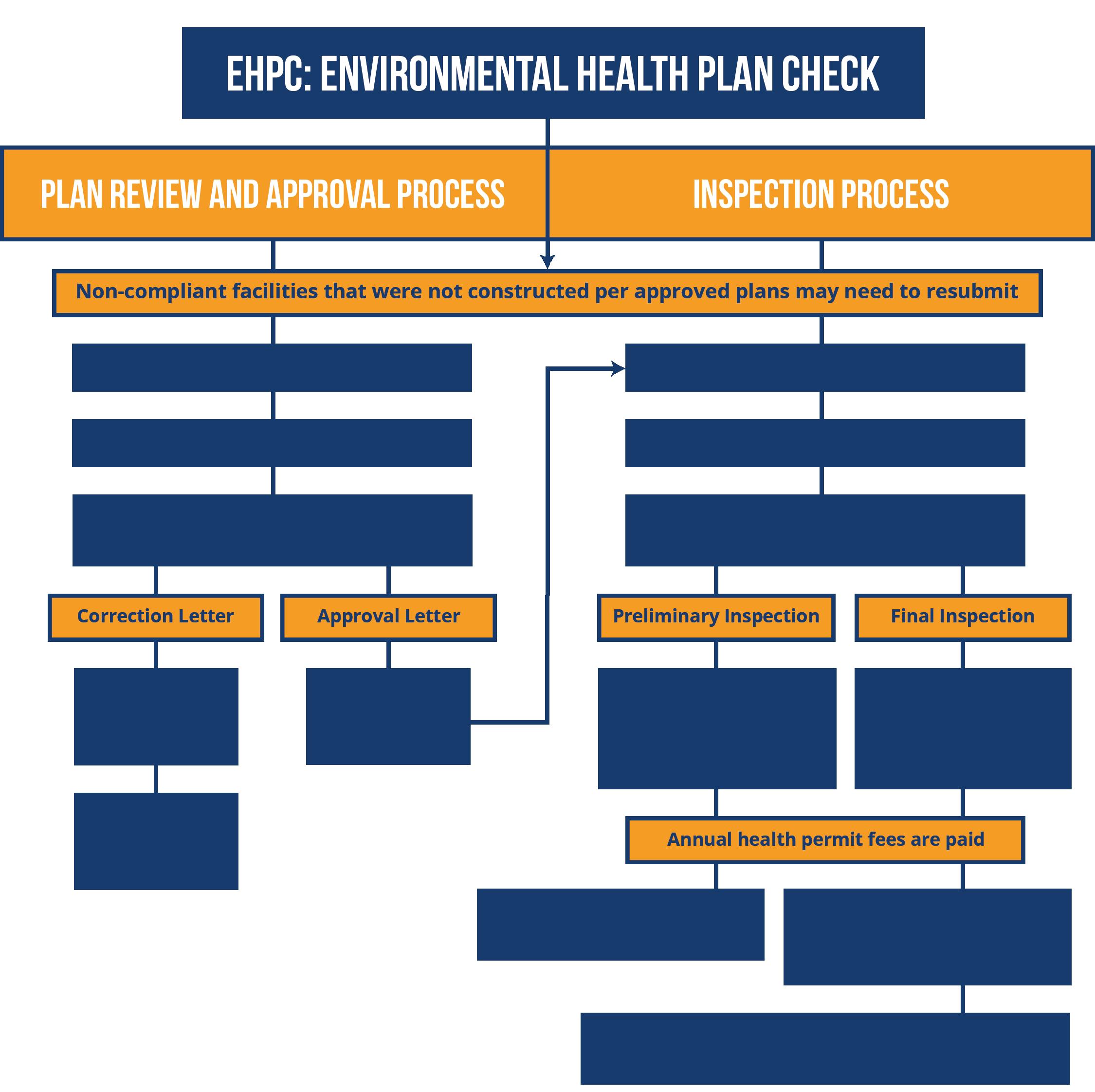 EHPC: ENVIRONMENTAL HEALTH PLAN CHECK

PLAN REVIEW AND APPROVAL PROCESS

INSPECTION PROCESS

Non-compliant facilities that were not constructed per approved plans may need to resubmit

Correction Letter

Approval Letter

Preliminary Inspection

Final Inspection

Annual health permit fees are paid